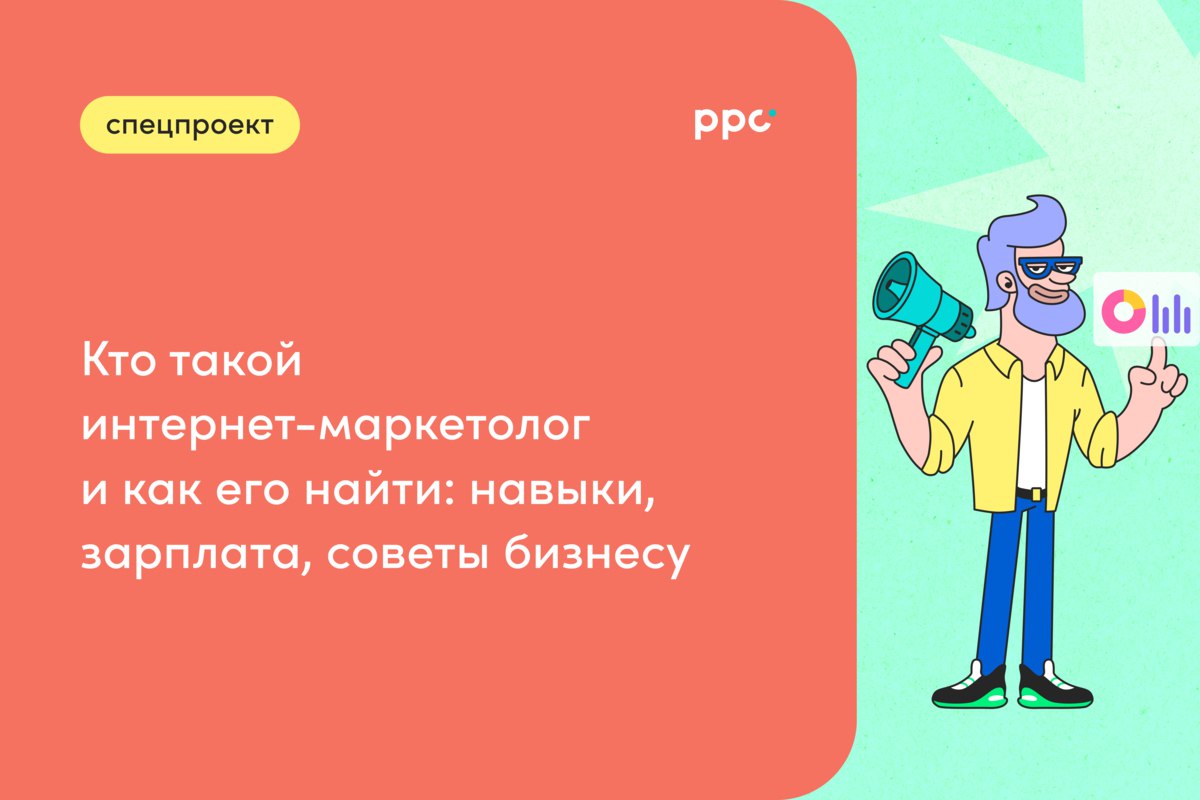 спецпроект

ppc

Кто такой интернет-маркетолог и как его найти: навыки, зарплата, советы бизнесу